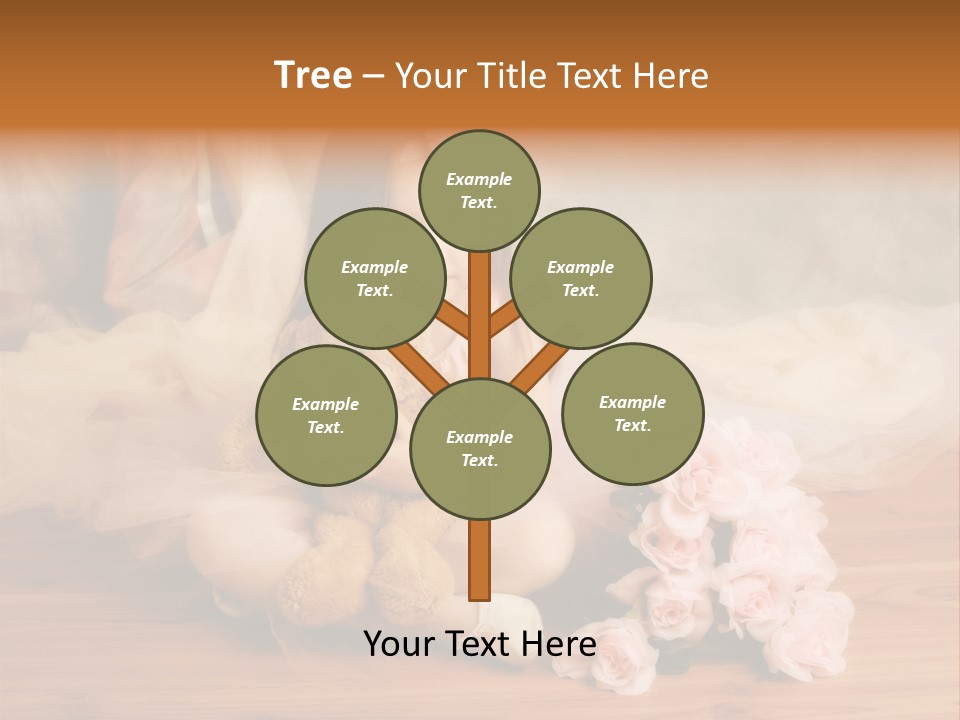 Tree – Your Title Text Here

Example Text.

Example Text.

Example Text.

Example Text.

Example Text.

Example Text.

Your Text Here